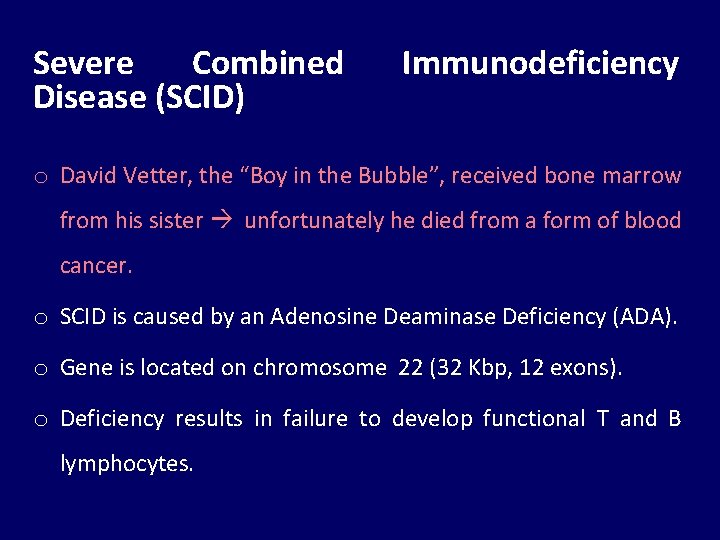 Severe Combined Immunodeficiency Disease (SCID)

o David Vetter, the “Boy in the Bubble”, received bone marrow from his sister → unfortunately he died from a form of blood cancer.

o SCID is caused by an Adenosine Deaminase Deficiency (ADA).

o Gene is located on chromosome 22 (32 Kbp, 12 exons).

o Deficiency results in failure to develop functional T and B lymphocytes.